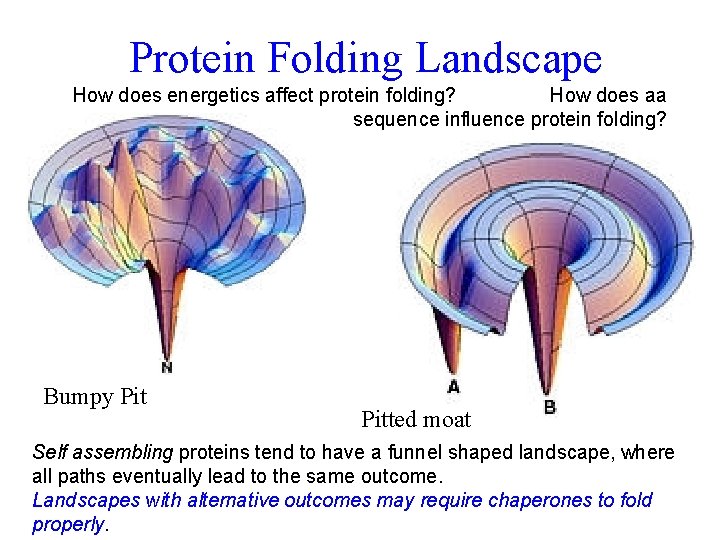 Protein Folding Landscape

How does energetics affect protein folding?

How does aa sequence influence protein folding?

N

Bumpy Pit

A

B

Pitted moat

Self assembling proteins tend to have a funnel shaped landscape, where all paths eventually lead to the same outcome.

Landscapes with alternative outcomes may require chaperones to fold properly.